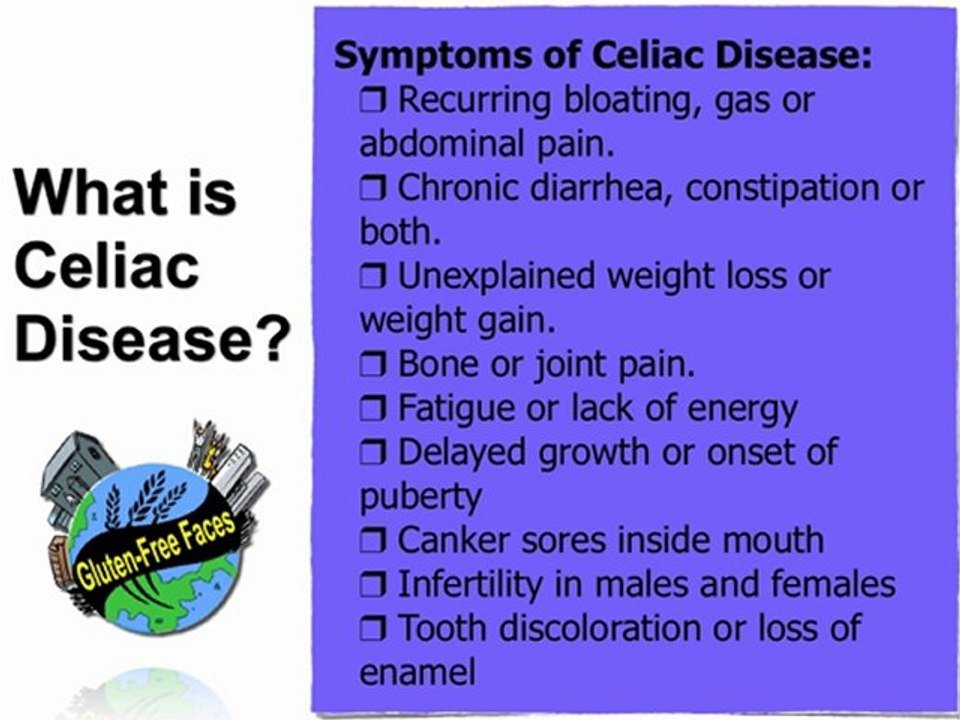 What is Celiac Disease?

Gluten-Free Faces

Symptoms of Celiac Disease:
❒ Recurring bloating, gas or abdominal pain.
❒ Chronic diarrhea, constipation or both.
❒ Unexplained weight loss or weight gain.
❒ Bone or joint pain.
❒ Fatigue or lack of energy
❒ Delayed growth or onset of puberty
❒ Canker sores inside mouth
❒ Infertility in males and females
❒ Tooth discoloration or loss of enamel